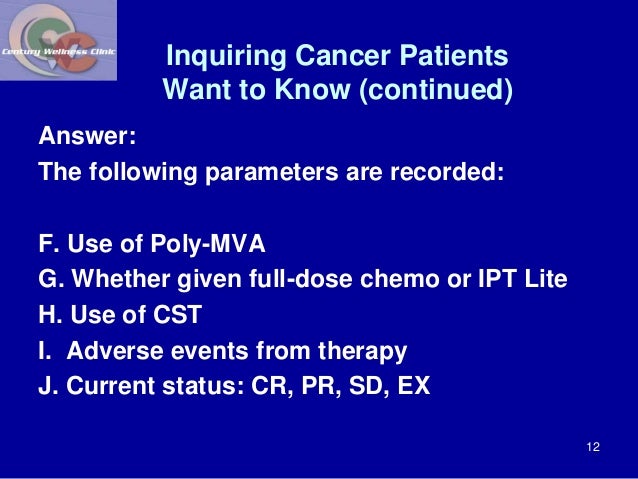 Century Wellness Clinic

Inquiring Cancer Patients Want to Know (continued)

Answer:
The following parameters are recorded:

F. Use of Poly-MVA
G. Whether given full-dose chemo or IPT Lite
H. Use of CST
I. Adverse events from therapy
J. Current status: CR, PR, SD, EX

12